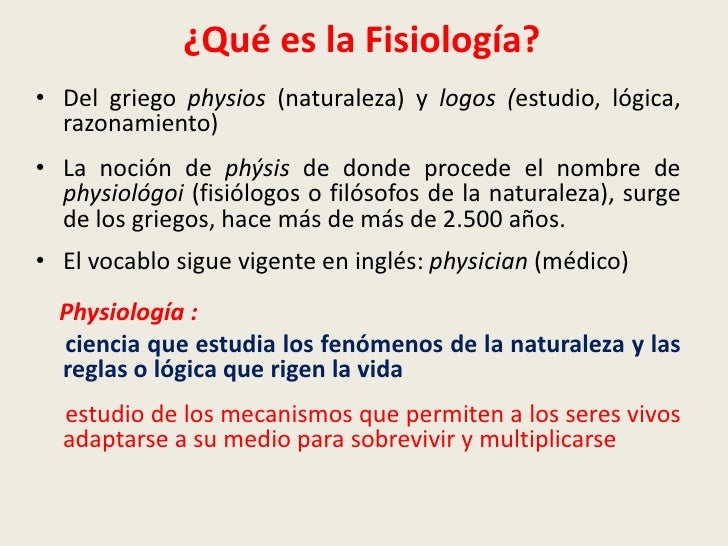 ¿Qué es la Fisiología?

• Del griego physios (naturaleza) y logos (estudio, lógica, razonamiento)

• La noción de phýsis de donde procede el nombre de physiológoi (fisiólogos o filósofos de la naturaleza), surge de los griegos, hace más de más de 2.500 años.

• El vocablo sigue vigente en inglés: physician (médico)

Physiología :

ciencia que estudia los fenómenos de la naturaleza y las reglas o lógica que rigen la vida

estudio de los mecanismos que permiten a los seres vivos adaptarse a su medio para sobrevivir y multiplicarse